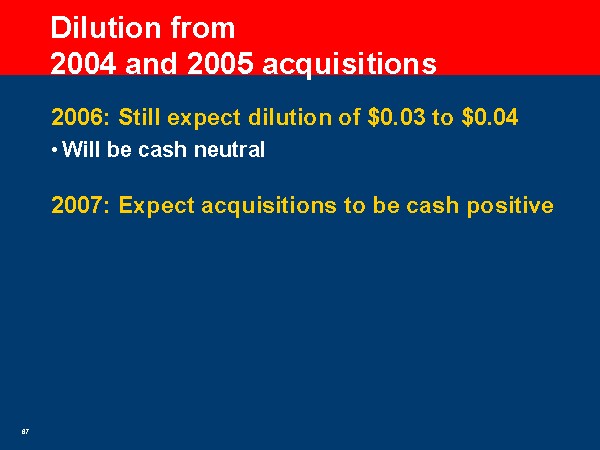 Dilution from
2004 and 2005 acquisitions

2006: Still expect dilution of \$0.03 to \$0.04

• Will be cash neutral

2007: Expect acquisitions to be cash positive

87